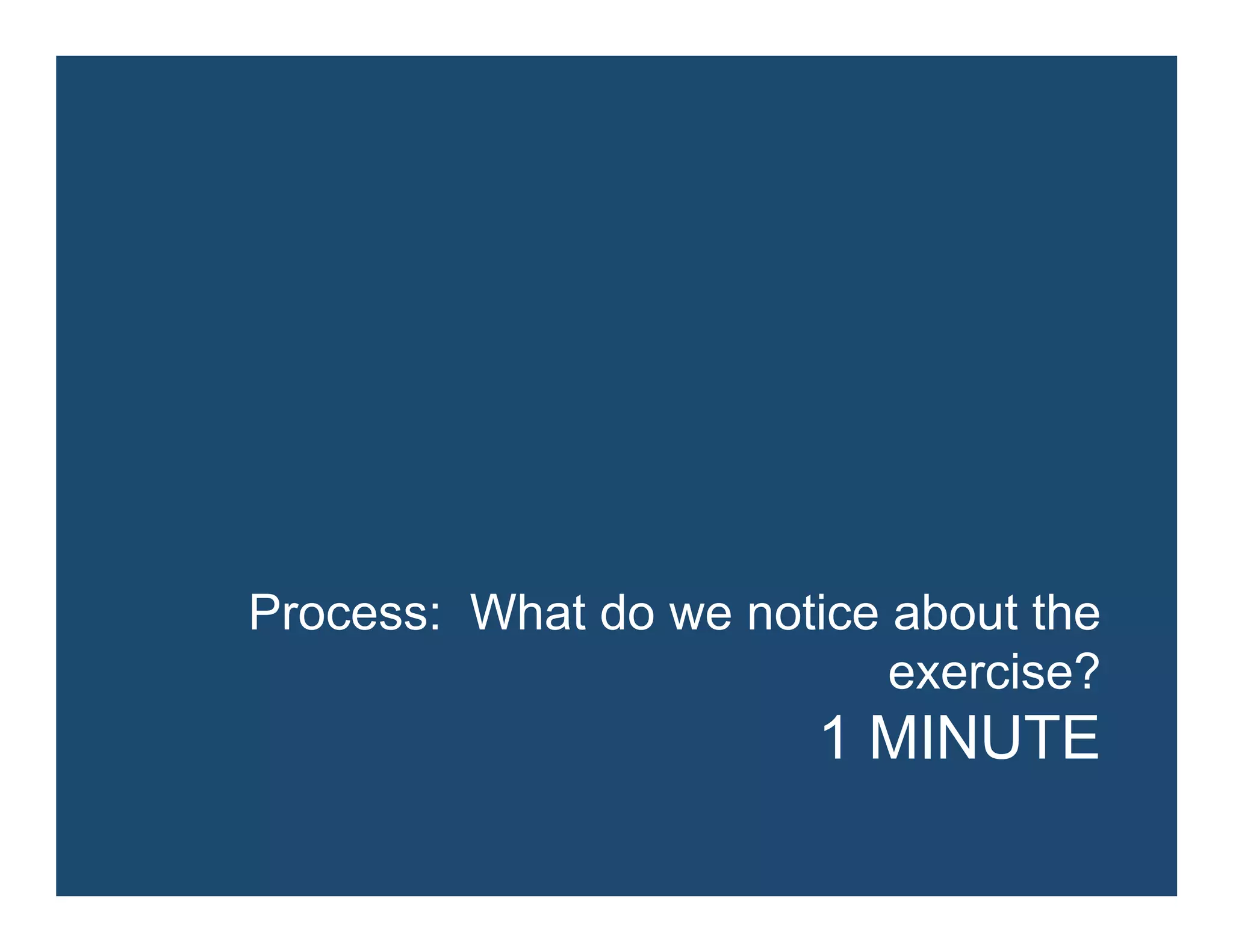 Process:  What do we notice about the exercise?

1 MINUTE